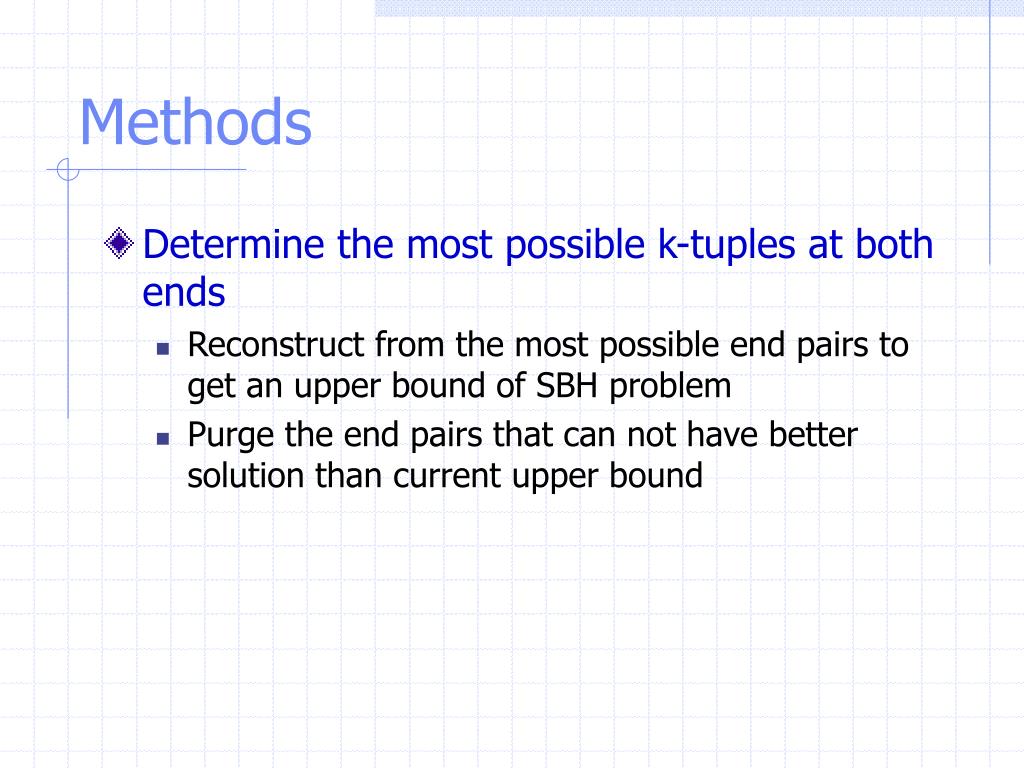 Methods

Determine the most possible k-tuples at both ends

Reconstruct from the most possible end pairs to get an upper bound of SBH problem

Purge the end pairs that can not have better solution than current upper bound